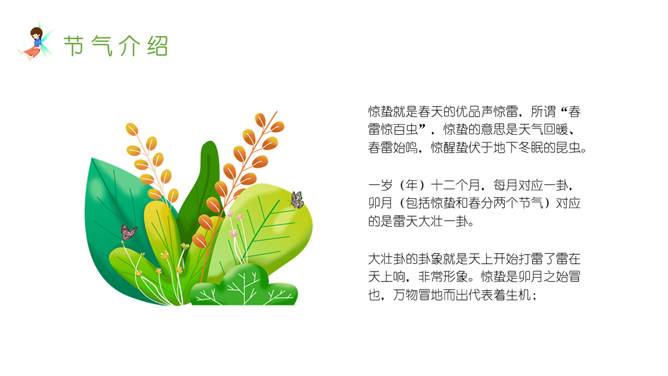 节气介绍

惊蛰就是春天的优品声惊雷，所谓“春雷惊百虫”，惊蛰的意思是天气回暖、春雷始鸣，惊醒蛰伏于地下冬眠的昆虫。

一岁（年）十二个月，每月对应一卦，卯月（包括惊蛰和春分两个节气）对应的是雷天大壮一卦。

大壮卦的卦象就是天上开始打雷了雷在天上响，非常形象。惊蛰是卯月之始冒也，万物冒地而出代表着生机；